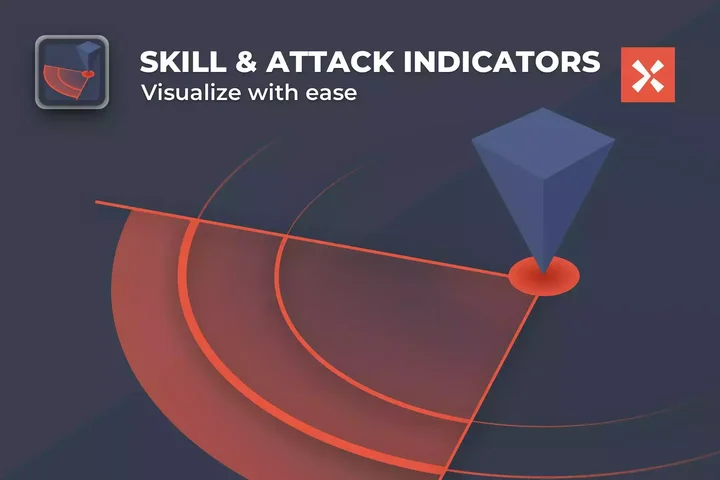 SKILL & ATTACK INDICATORS
Visualize with ease